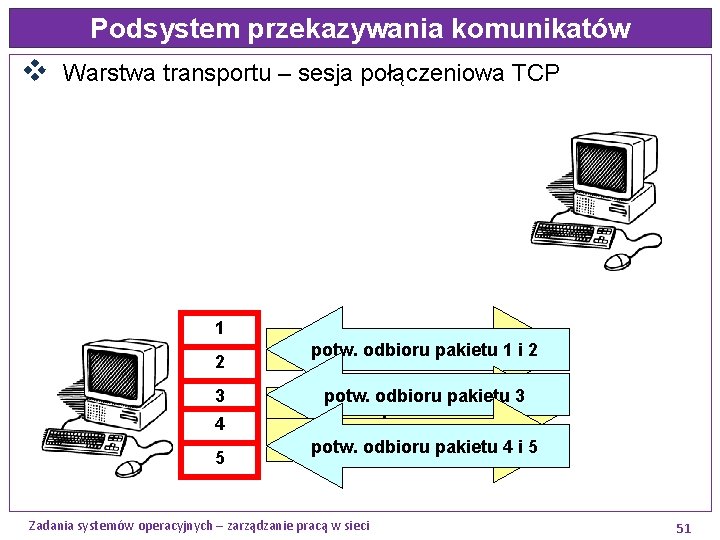 Podsystem przekazywania komunikatów

Warstwa transportu – sesja połączeniowa TCP

1
2
3
4
5

potw. odbioru pakietu 1 i 2

potw. odbioru pakietu 3

potw. odbioru pakietu 4 i 5

Zadania systemów operacyjnych – zarządzanie pracą w sieci

51